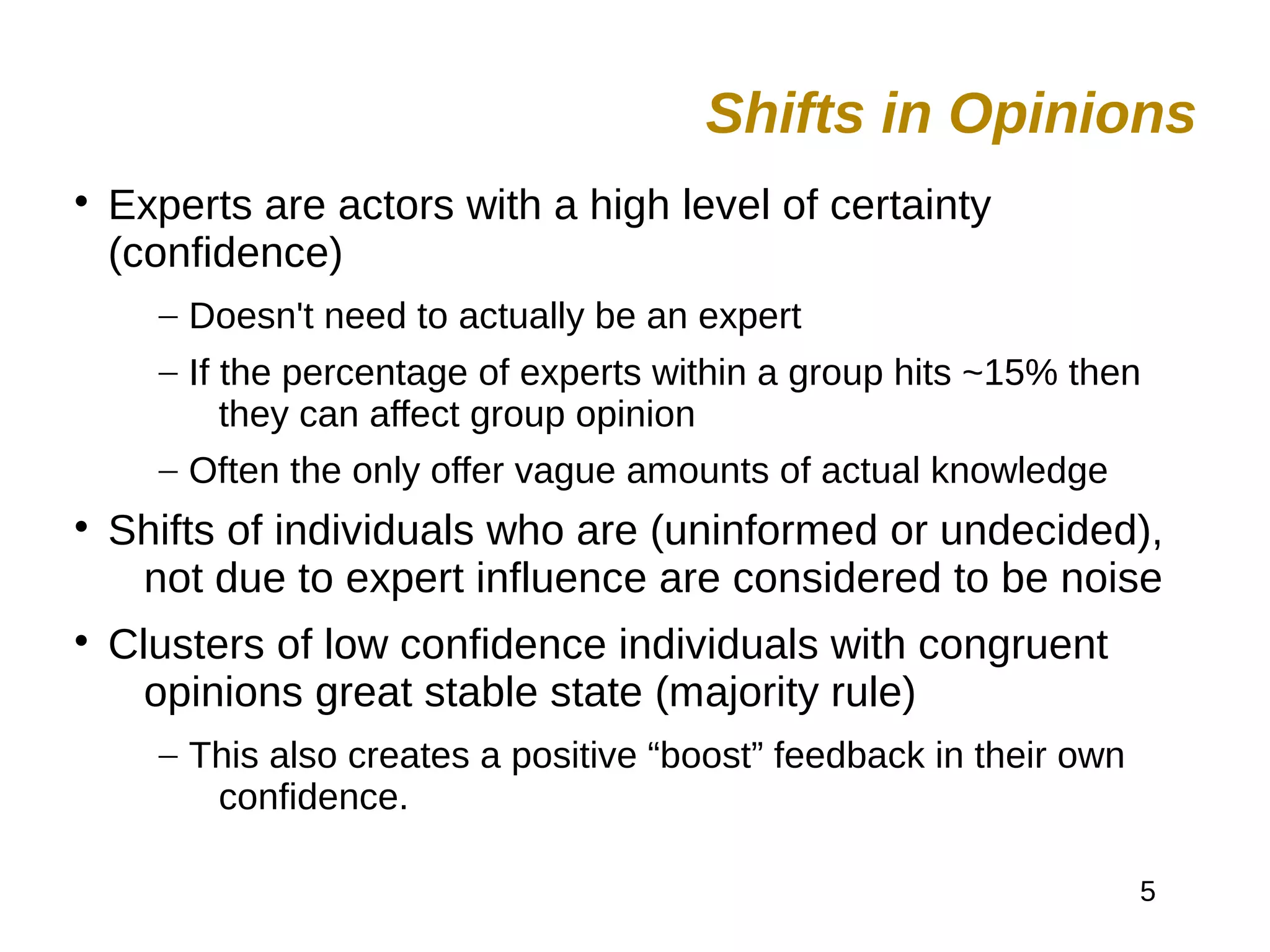 Shifts in Opinions

• Experts are actors with a high level of certainty (confidence)

– Doesn't need to actually be an expert

– If the percentage of experts within a group hits ~15% then they can affect group opinion

– Often the only offer vague amounts of actual knowledge

• Shifts of individuals who are (uninformed or undecided), not due to expert influence are considered to be noise

• Clusters of low confidence individuals with congruent opinions great stable state (majority rule)

– This also creates a positive “boost” feedback in their own confidence.

5